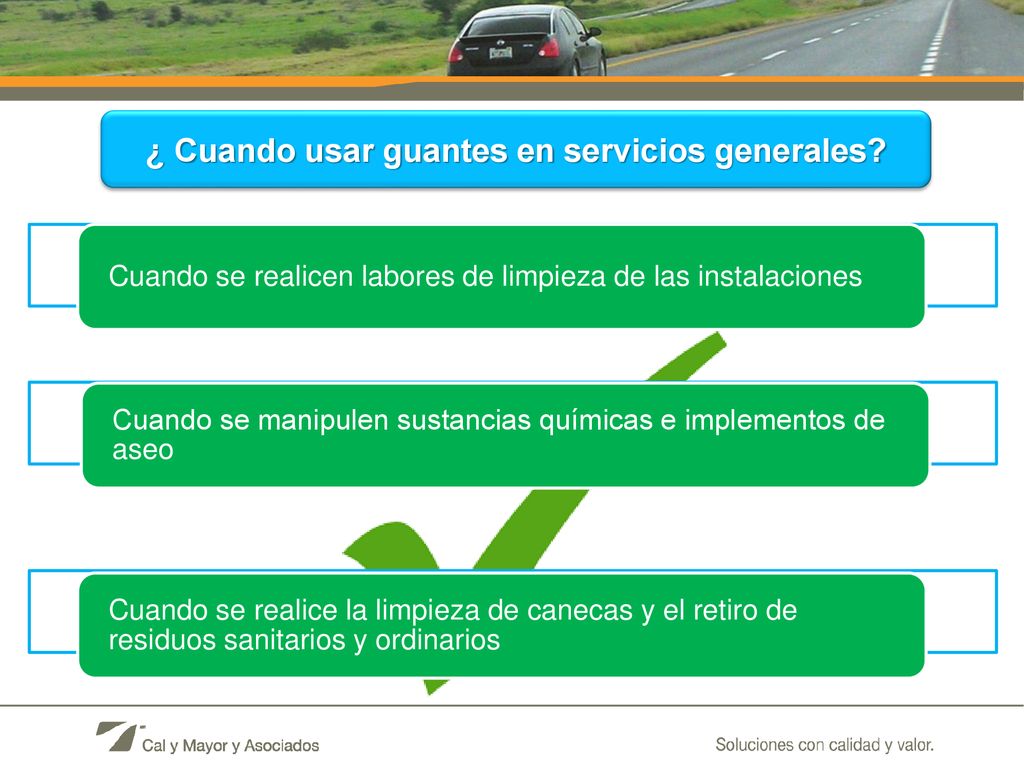 ¿ Cuando usar guantes en servicios generales?

Cuando se realicen labores de limpieza de las instalaciones

Cuando se manipulen sustancias químicas e implementos de aseo

Cuando se realice la limpieza de canecas y el retiro de residuos sanitarios y ordinarios

Cal y Mayor y Asociados

Soluciones con calidad y valor.